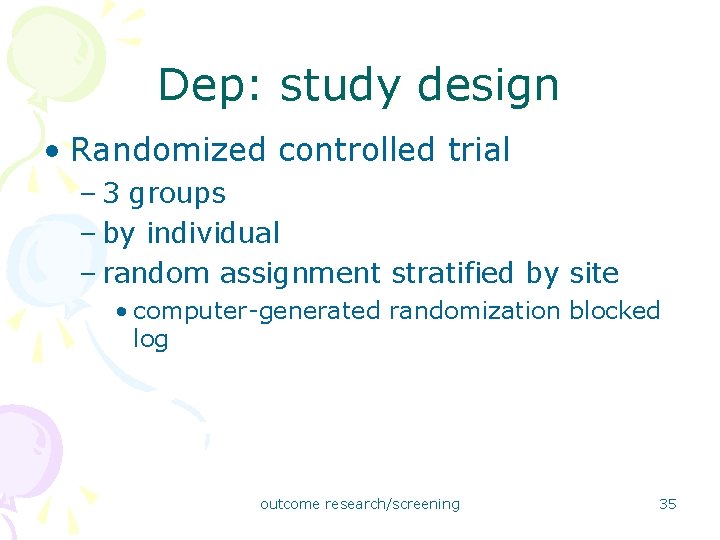 Dep: study design

• Randomized controlled trial
– 3 groups
– by individual
– random assignment stratified by site
• computer-generated randomization blocked log

outcome research/screening

35